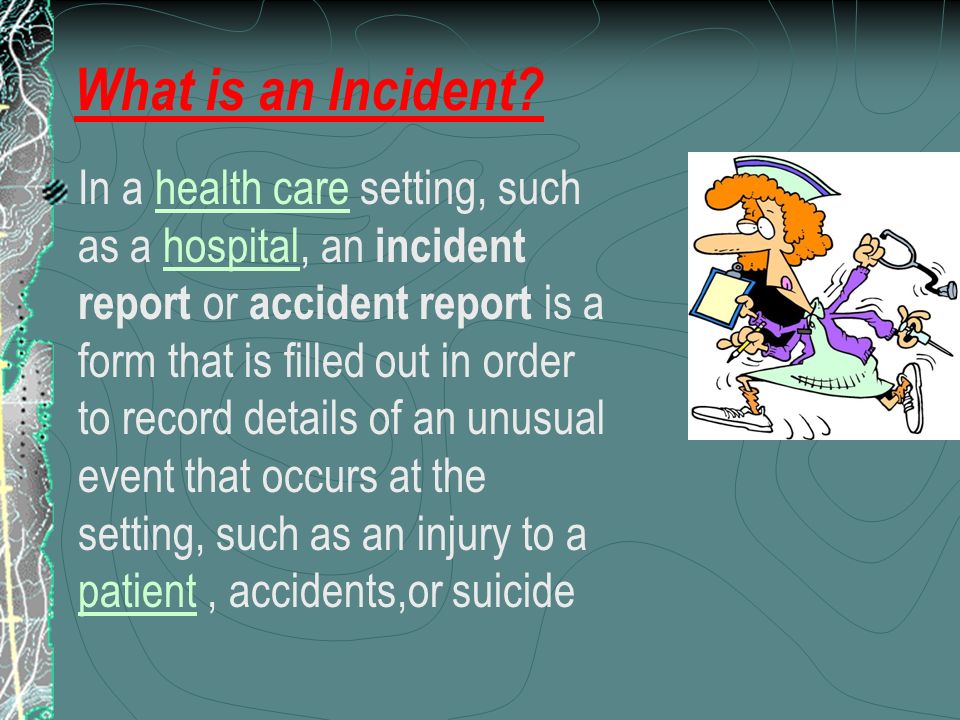 What is an Incident?

In a health care setting, such as a hospital, an incident report or accident report is a form that is filled out in order to record details of an unusual event that occurs at the setting, such as an injury to a patient , accidents,or suicide